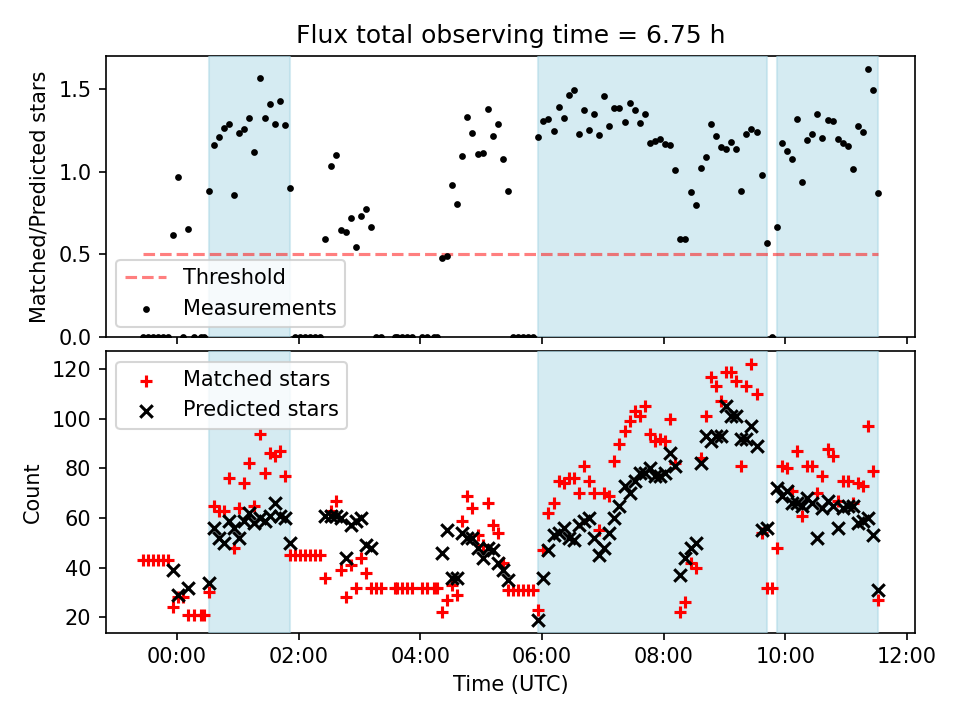 Flux total observing time = 6.75 h

Matched/Predicted stars

1.5
1.0
0.5
0.0

Threshold
Measurements

Count

120
100
80
60
40
20

Matched stars
Predicted stars

00:00
02:00
04:00
06:00
08:00
10:00
12:00

Time (UTC)